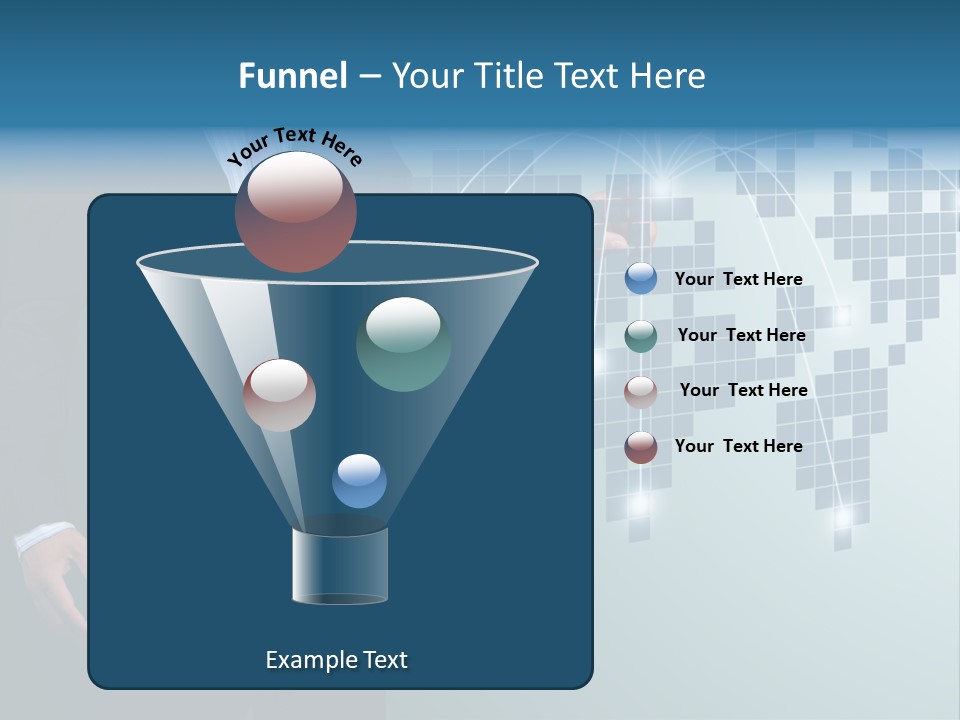 Funnel – Your Title Text Here

Your Text Here

Your Text Here

Your Text Here

Your Text Here

Your Text Here

Example Text